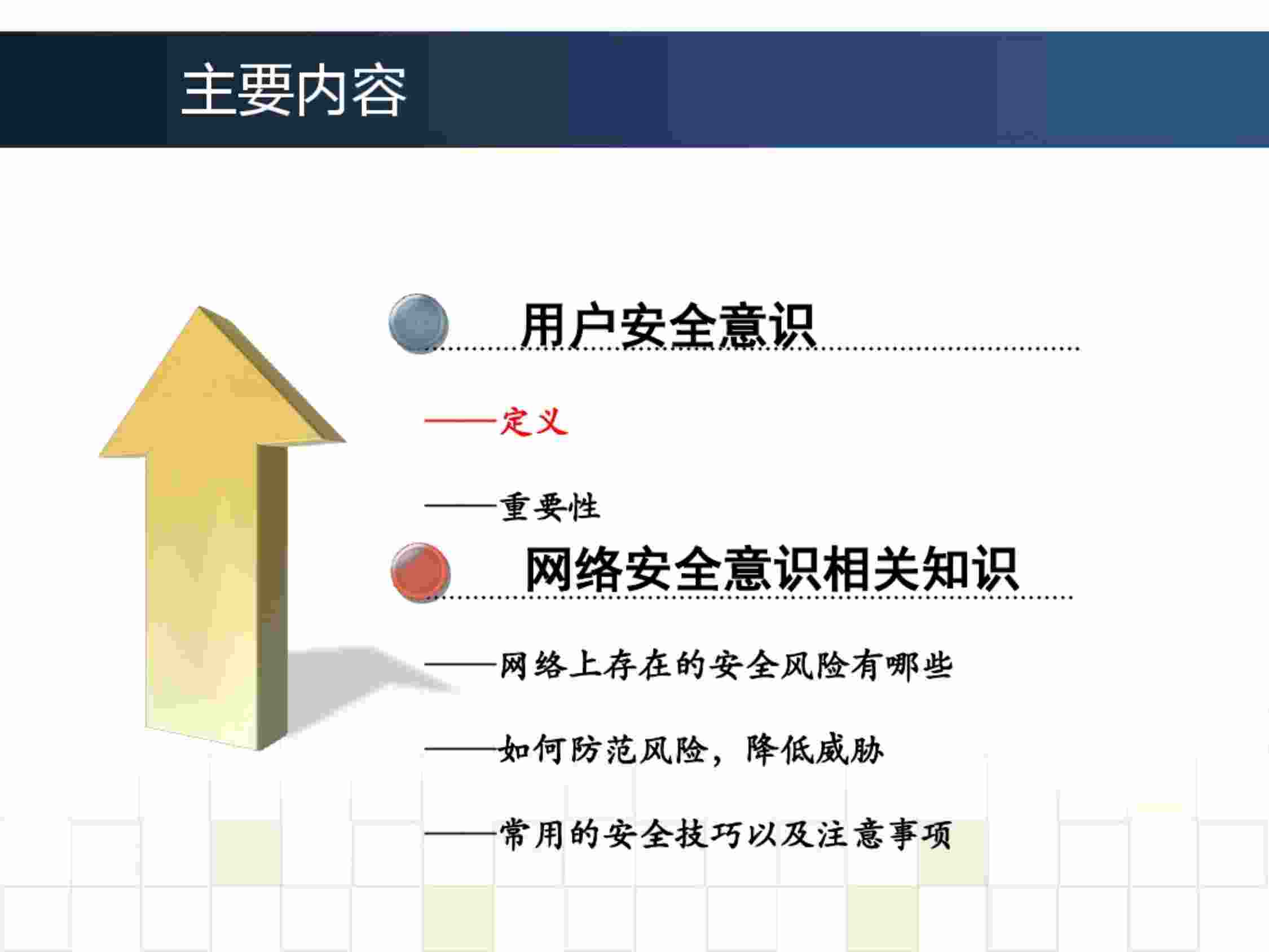 主要内容

用户安全意识

——定义

——重要性

网络安全意识相关知识

——网络上存在的安全风险有哪些

——如何防范风险，降低威胁

——常用的安全技巧以及注意事项